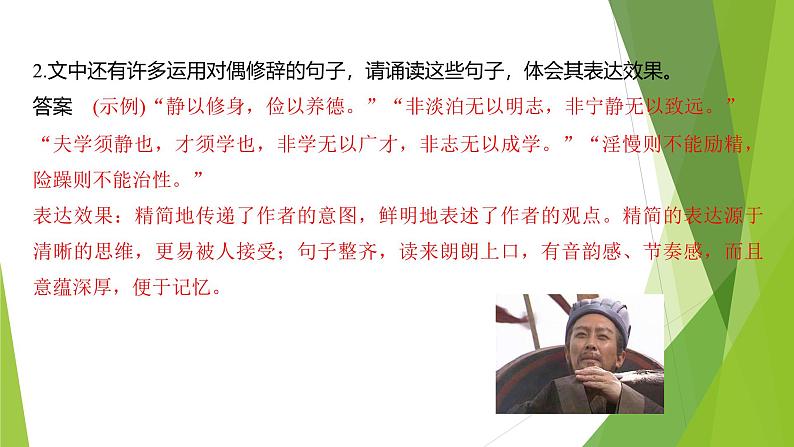 2.文中还有许多运用对偶修辞的句子，请诵读这些句子，体会其表达效果。

答案　(示例)“静以修身，俭以养德。”“非淡泊无以明志，非宁静无以致远。”“夫学须静也，才须学也，非学无以广才，非志无以成学。”“淫慢则不能励精，险躁则不能治性。”

表达效果：精简地传递了作者的意图，鲜明地表述了作者的观点。精简的表达源于清晰的思维，更易被人接受；句子整齐，读来朗朗上口，有音韵感、节奏感，而且意蕴深厚，便于记忆。